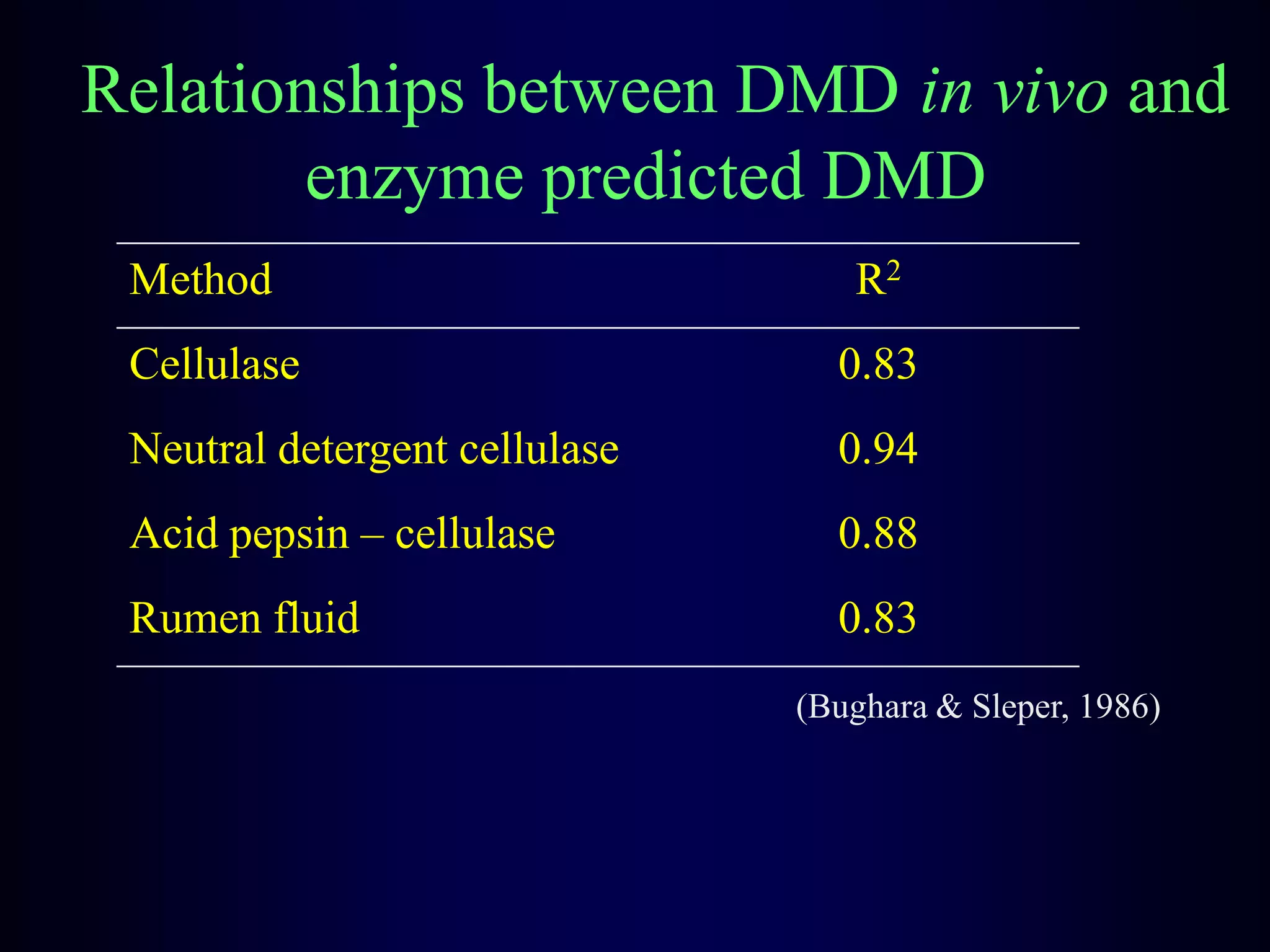 Relationships between DMD in vivo and enzyme predicted DMD

| Method | $R^2$ |
|---|---|
| Cellulase | 0.83 |
| Neutral detergent cellulase | 0.94 |
| Acid pepsin – cellulase | 0.88 |
| Rumen fluid | 0.83 |

(Bughara & Sleper, 1986)